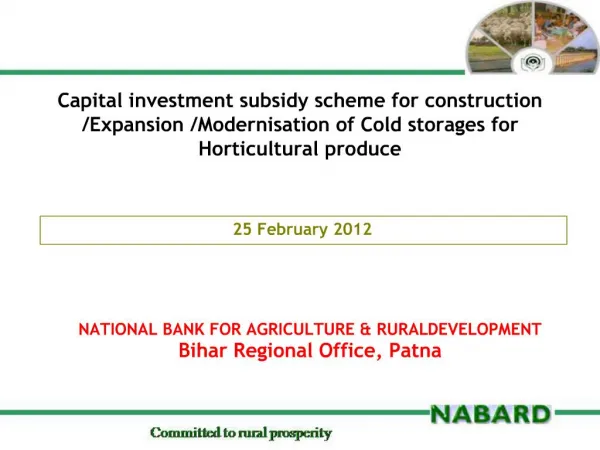 Capital investment subsidy scheme for construction /Expansion /Modernisation of Cold storages for Horticultural produce

25 February 2012

NATIONAL BANK FOR AGRICULTURE & RURALDEVELOPMENT
Bihar Regional Office, Patna

NABARD

Committed to rural prosperity